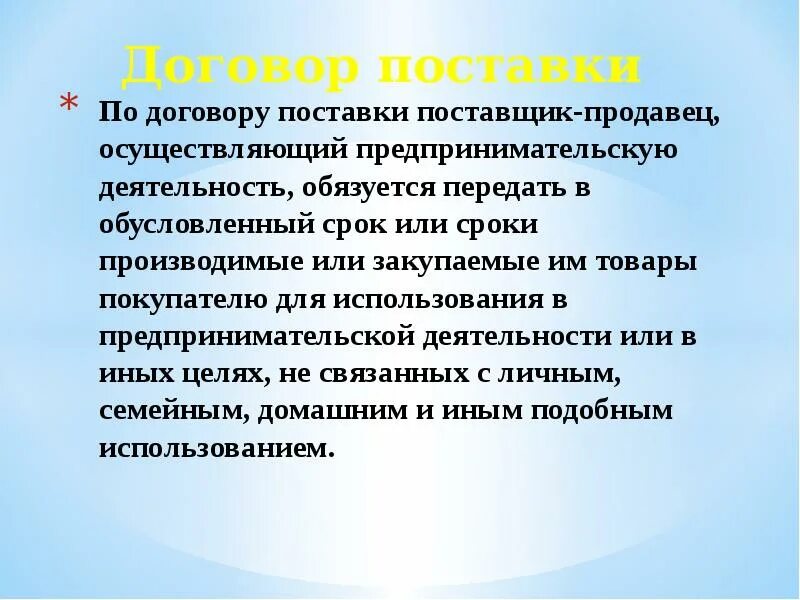 Договор поставки

* По договору поставки поставщик-продавец, осуществляющий предпринимательскую деятельность, обязуется передать в обусловленный срок или сроки производимые или закупаемые им товары покупателю для использования в предпринимательской деятельности или в иных целях, не связанных с личным, семейным, домашним и иным подобным использованием.